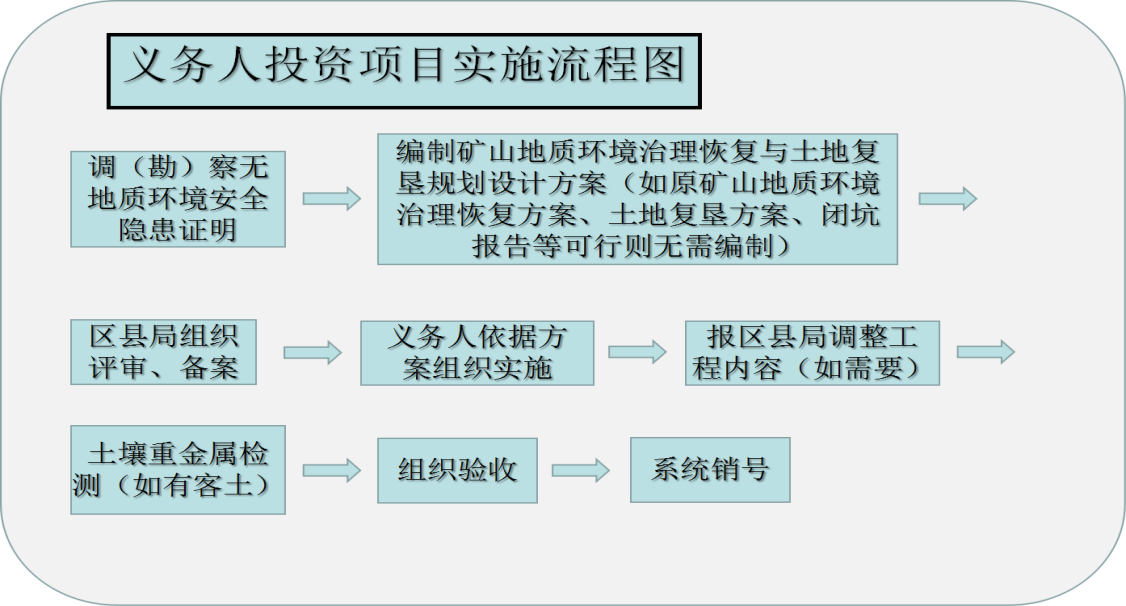 义务人投资项目实施流程图

调（勘）察无地质环境安全隐患证明

编制矿山地质环境治理恢复与土地复垦规划设计方案（如原矿山地质环境治理恢复方案、土地复垦方案、闭坑报告等可行则无需编制）

区县局组织评审、备案

义务人依据方案组织实施

报区县局调整工程内容（如需要）

土壤重金属检测（如有客土）

组织验收

系统销号